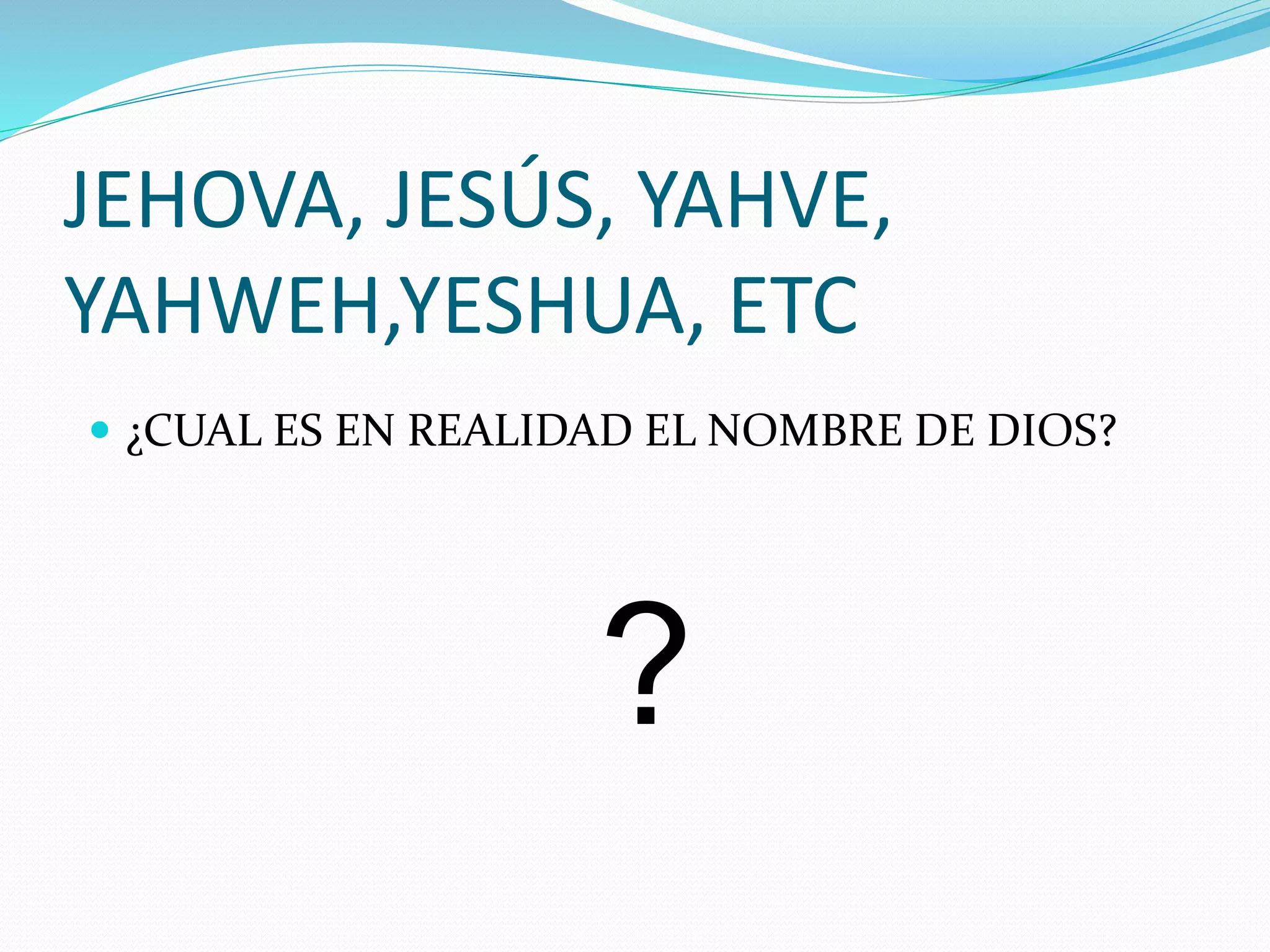 JEHOVA, JESÚS, YAHVE, YAHWEH,YESHUA, ETC

¿CUAL ES EN REALIDAD EL NOMBRE DE DIOS?

?